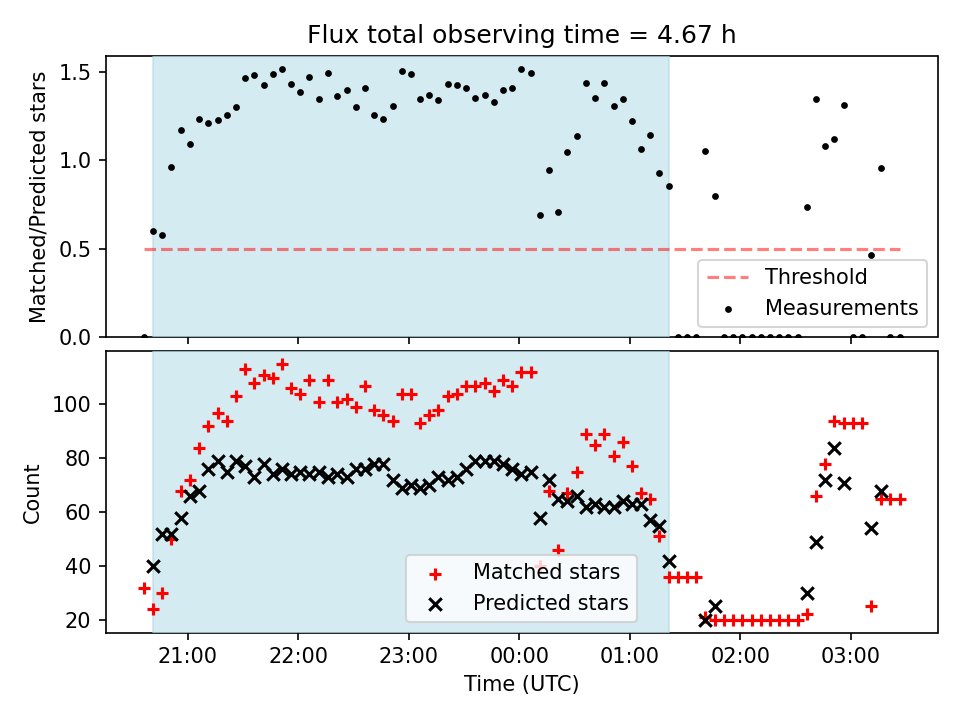 Flux total observing time = 4.67 h

Matched/Predicted stars

1.5
1.0
0.5
0.0

Threshold
Measurements

Count

100
80
60
40
20

Matched stars
Predicted stars

21:00 22:00 23:00 00:00 01:00 02:00 03:00

Time (UTC)